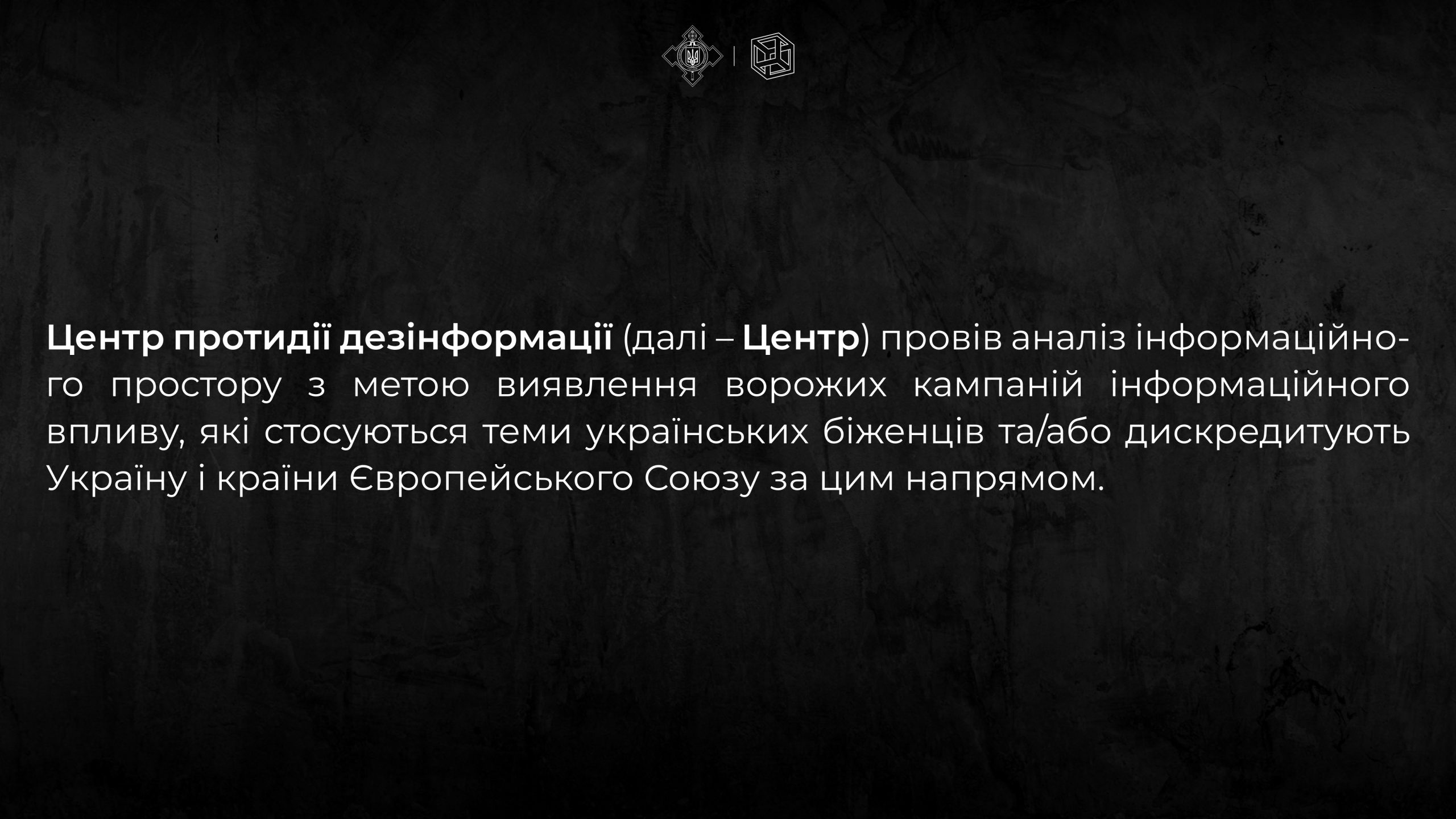 Центр протидії дезінформації (далі – Центр) провів аналіз інформаційного простору з метою виявлення ворожих кампаній інформаційного впливу, які стосуються теми українських біженців та/або дискредитують Україну і країни Європейського Союзу за цим напрямом.